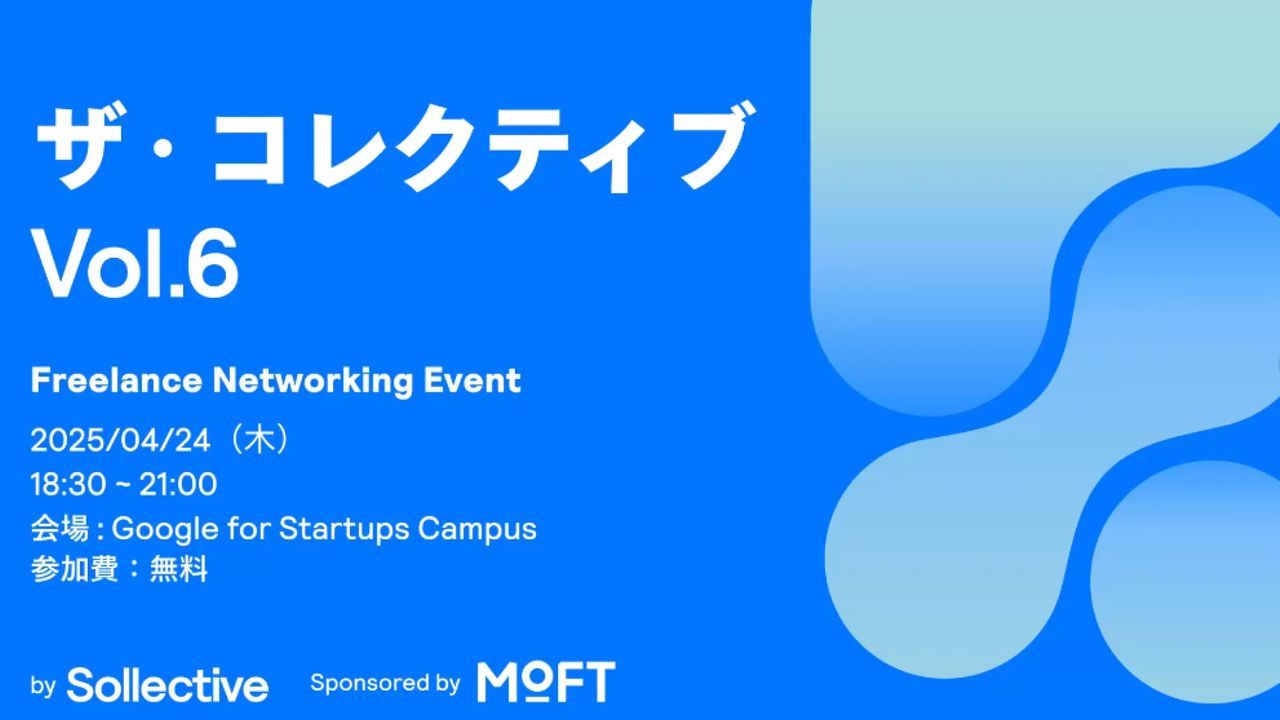 ザ・コレクティブ
Vol.6

Freelance Networking Event

2025/04/24（木）
18:30 ~ 21:00
会場 : Google for Startups Campus
参加費：無料

by Sollective Sponsored by MOFT